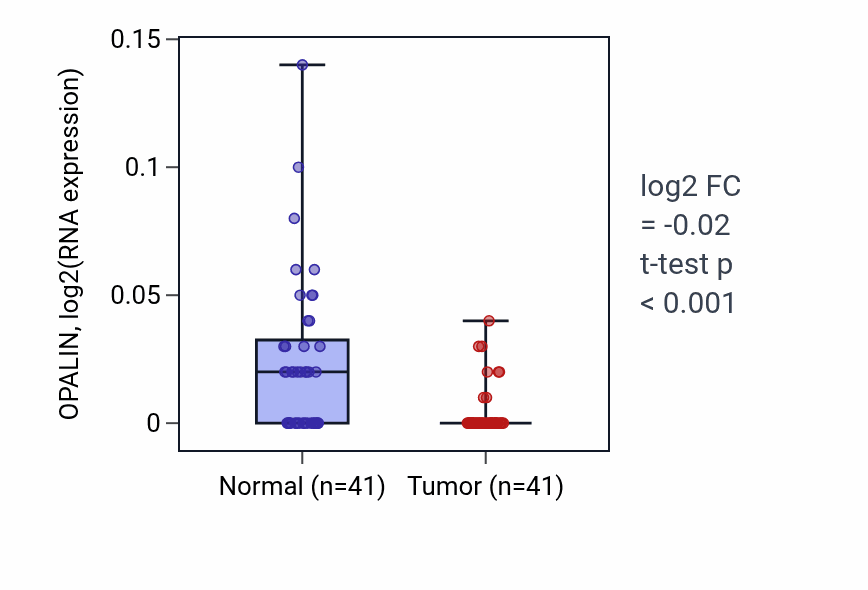 OPALIN, log2(RNA expression)

0.15
0.1
0.05
0

Normal (n=41)
Tumor (n=41)

log2 FC
= -0.02
t-test p
< 0.001